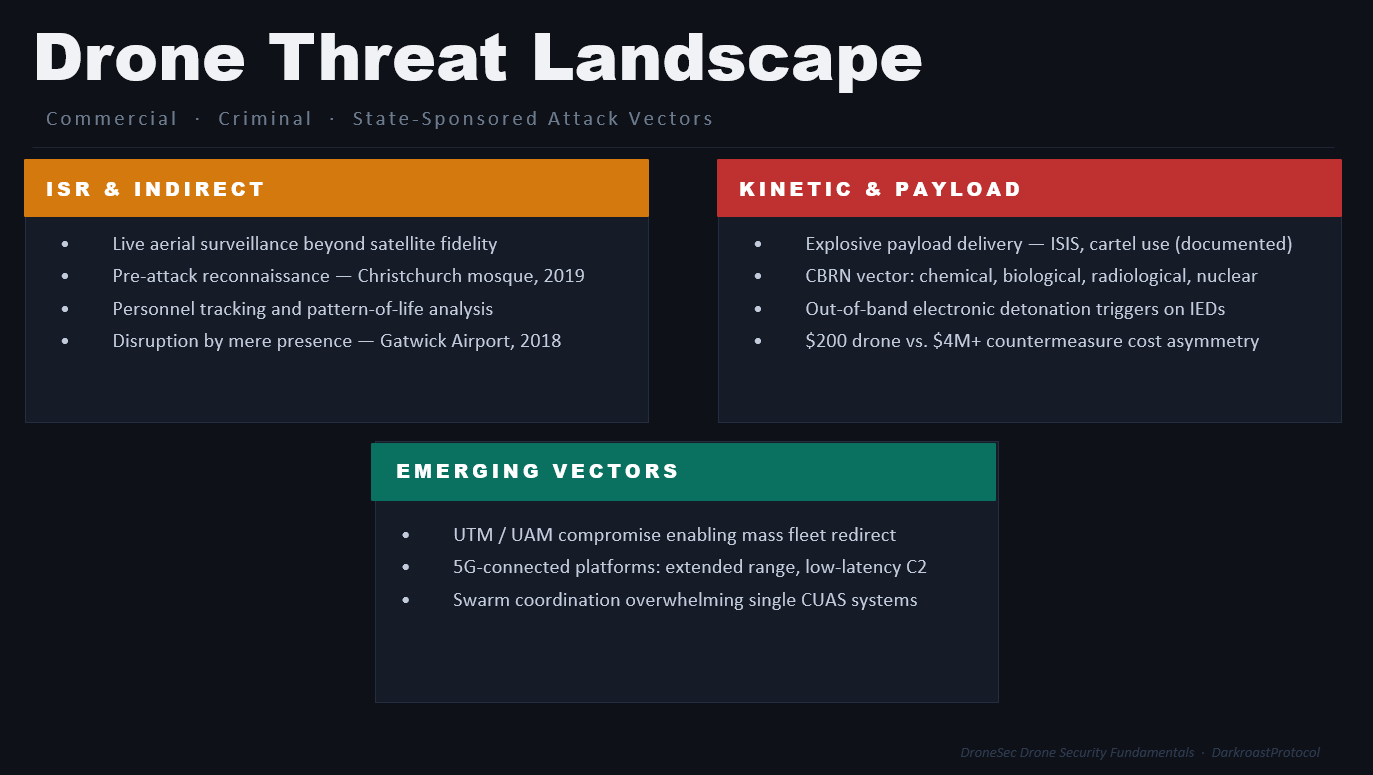 Drone Threat Landscape

Commercial · Criminal · State-Sponsored Attack Vectors

ISR & INDIRECT

- Live aerial surveillance beyond satellite fidelity
- Pre-attack reconnaissance — Christchurch mosque, 2019
- Personnel tracking and pattern-of-life analysis
- Disruption by mere presence — Gatwick Airport, 2018

KINETIC & PAYLOAD

- Explosive payload delivery — ISIS, cartel use (documented)
- CBRN vector: chemical, biological, radiological, nuclear
- Out-of-band electronic detonation triggers on IEDs
- \$200 drone vs. \$4M+ countermeasure cost asymmetry

EMERGING VECTORS

- UTM / UAM compromise enabling mass fleet redirect
- 5G-connected platforms: extended range, low-latency C2
- Swarm coordination overwhelming single CUAS systems

DroneSec Drone Security Fundamentals · DarkroastProtocol